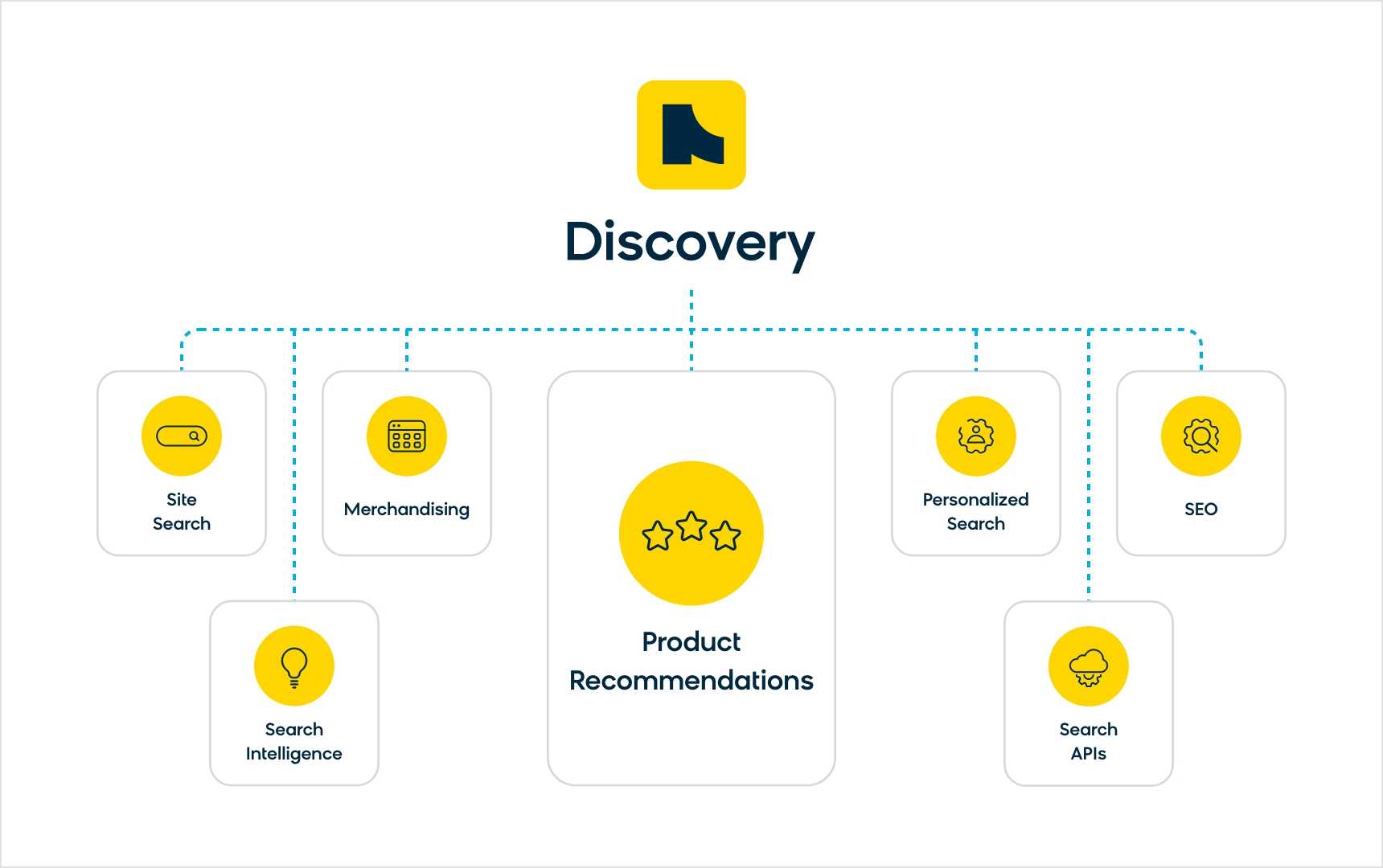 Discovery

Site Search

Merchandising

Product Recommendations

Personalized Search

SEO

Search Intelligence

Search APIs